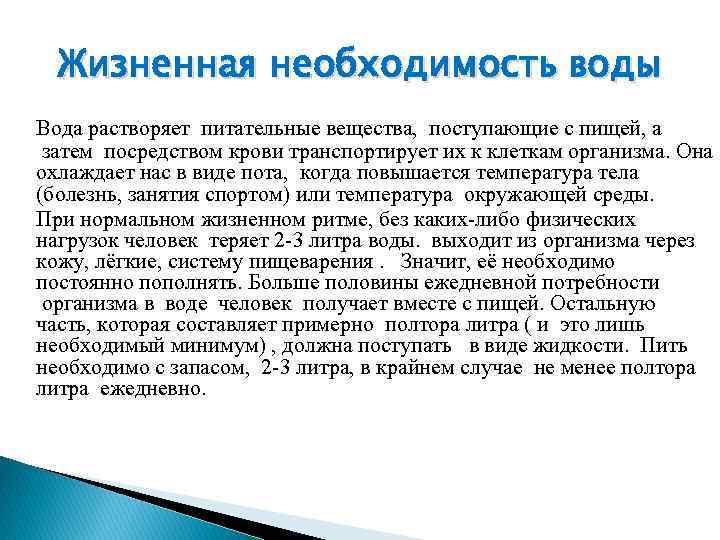 Жизненная необходимость воды

Вода растворяет питательные вещества, поступающие с пищей, а затем посредством крови транспортирует их к клеткам организма. Она охлаждает нас в виде пота, когда повышается температура тела (болезнь, занятия спортом) или температура окружающей среды.

При нормальном жизненном ритме, без каких-либо физических нагрузок человек теряет 2-3 литра воды. выходит из организма через кожу, лёгкие, систему пищеварения . Значит, её необходимо постоянно пополнять. Больше половины ежедневной потребности организма в воде человек получает вместе с пищей. Остальную часть, которая составляет примерно полтора литра ( и это лишь необходимый минимум) , должна поступать в виде жидкости. Пить необходимо с запасом, 2-3 литра, в крайнем случае не менее полтора литра ежедневно.